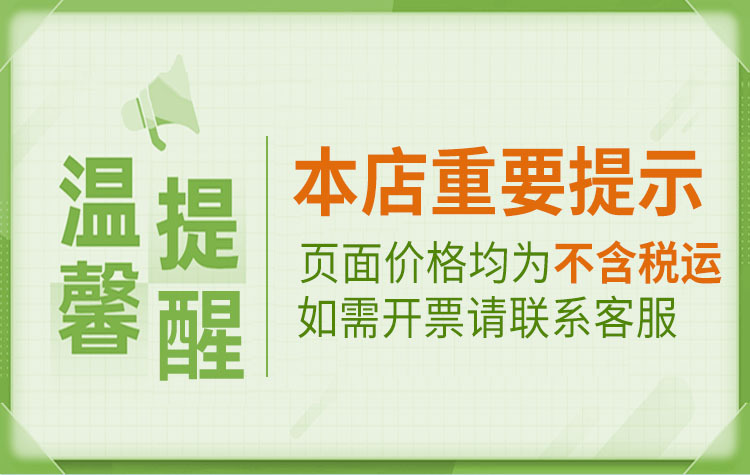 温馨提醒

本店重要提示

页面价格均为不含税运

如需开票请联系客服